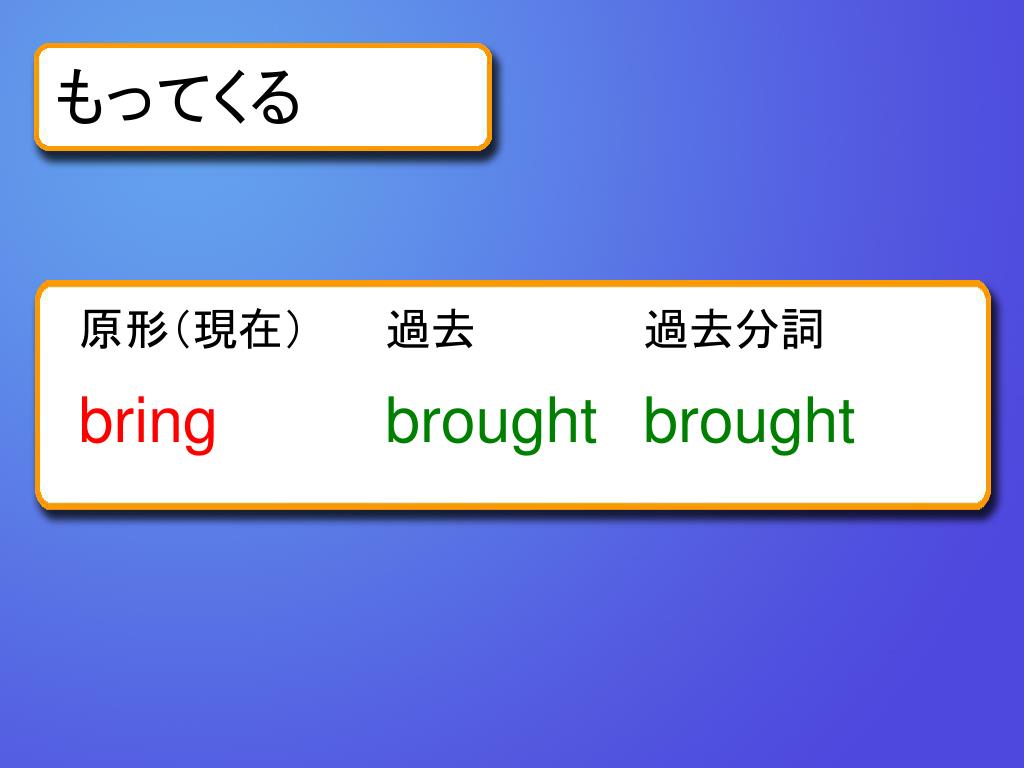 もってくる

| 原形（現在） | 過去 | 過去分詞 |
|---|---|---|
| bring | brought | brought |